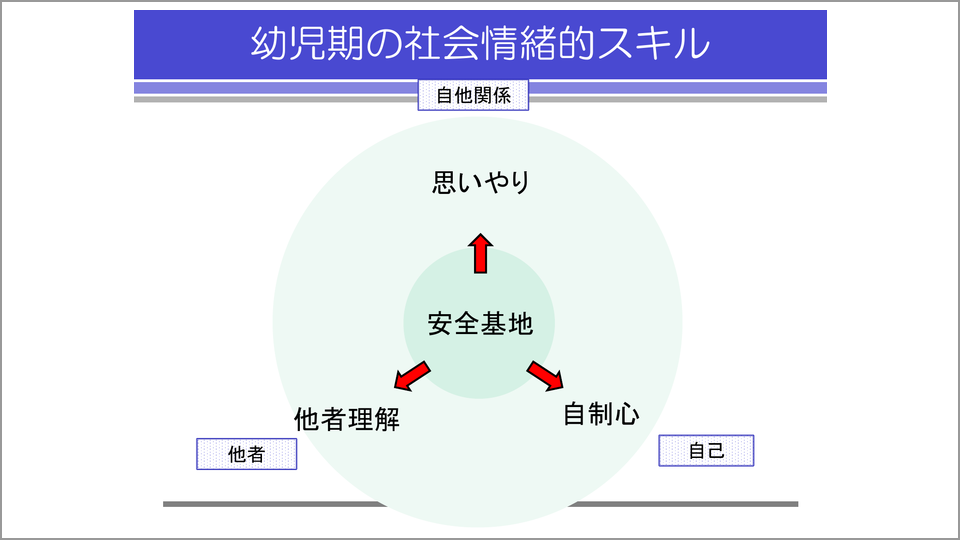 幼児期の社会情緒的スキル

自他関係

思いやり

安全基地

他者理解

自制心

他者

自己